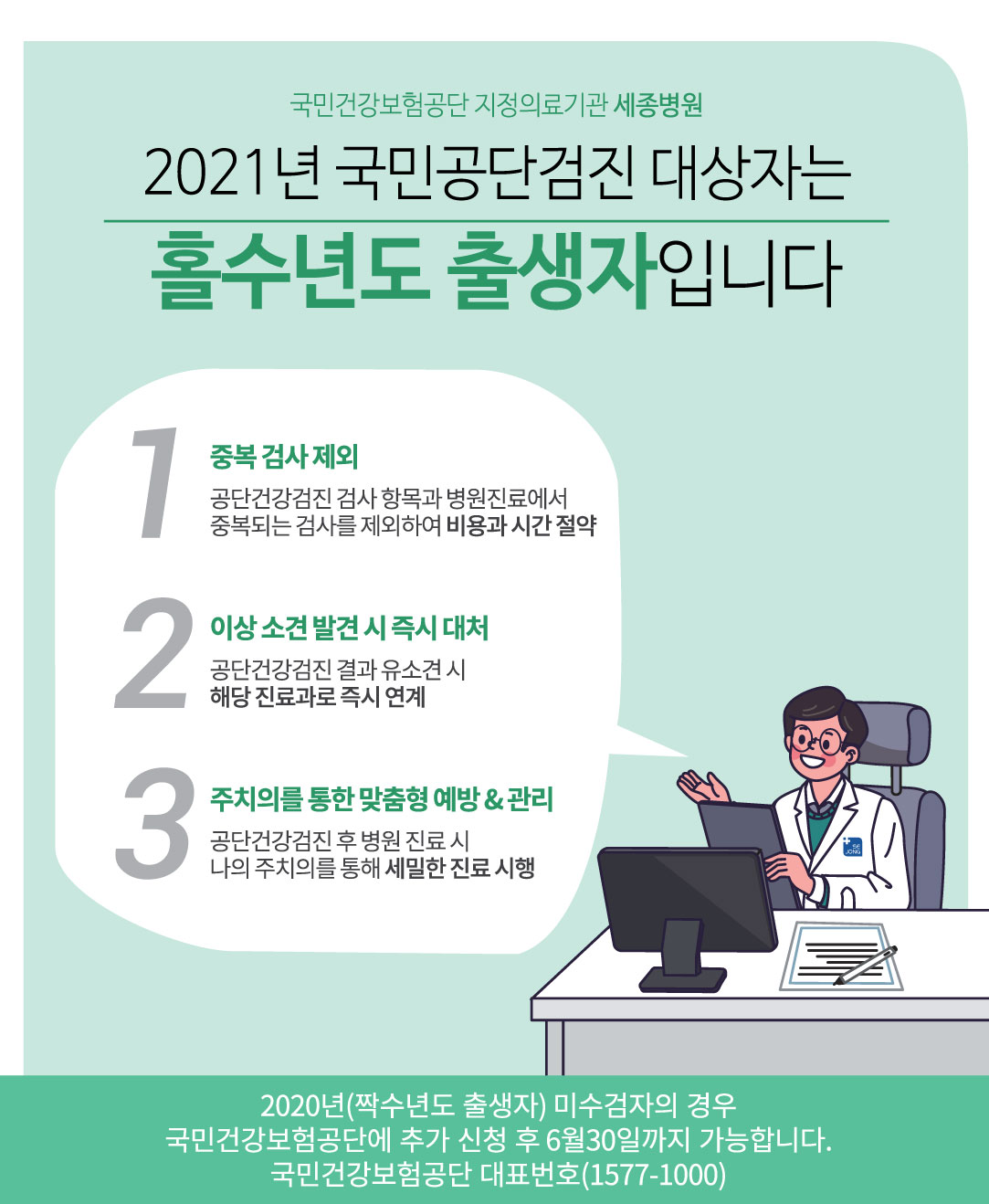 국민건강보험공단 지정의료기관 세종병원

2021년 국민공단검진 대상자는

홀수년도 출생자입니다

1

중복 검사 제외

공단건강검진 검사 항목과 병원진료에서 중복되는 검사를 제외하여 비용과 시간 절약

2

이상 소견 발견 시 즉시 대처

공단건강검진 결과 유소견 시 해당 진료과로 즉시 연계

3

주치의를 통한 맞춤형 예방 & 관리

공단건강검진 후 병원 진료 시 나의 주치의를 통해 세밀한 진료 시행

SE JONG

2020년(짝수년도 출생자) 미수검자의 경우
국민건강보험공단에 추가 신청 후 6월30일까지 가능합니다.
국민건강보험공단 대표번호(1577-1000)